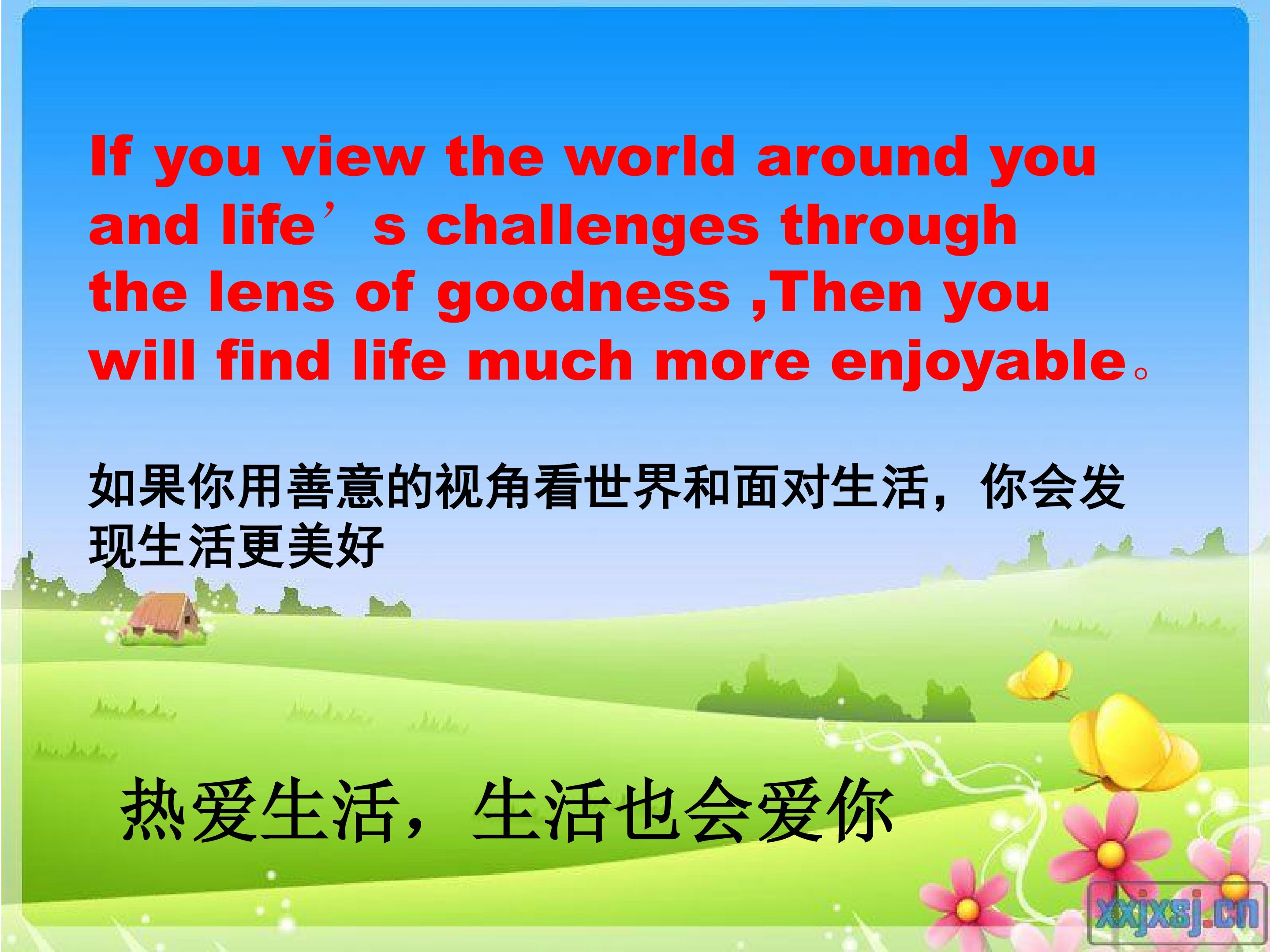 If you view the world around you and life's challenges through the lens of goodness ,Then you will find life much more enjoyable。

如果你用善意的视角看世界和面对生活，你会发现生活更美好

热爱生活，生活也会爱你

xxjxsj.cn